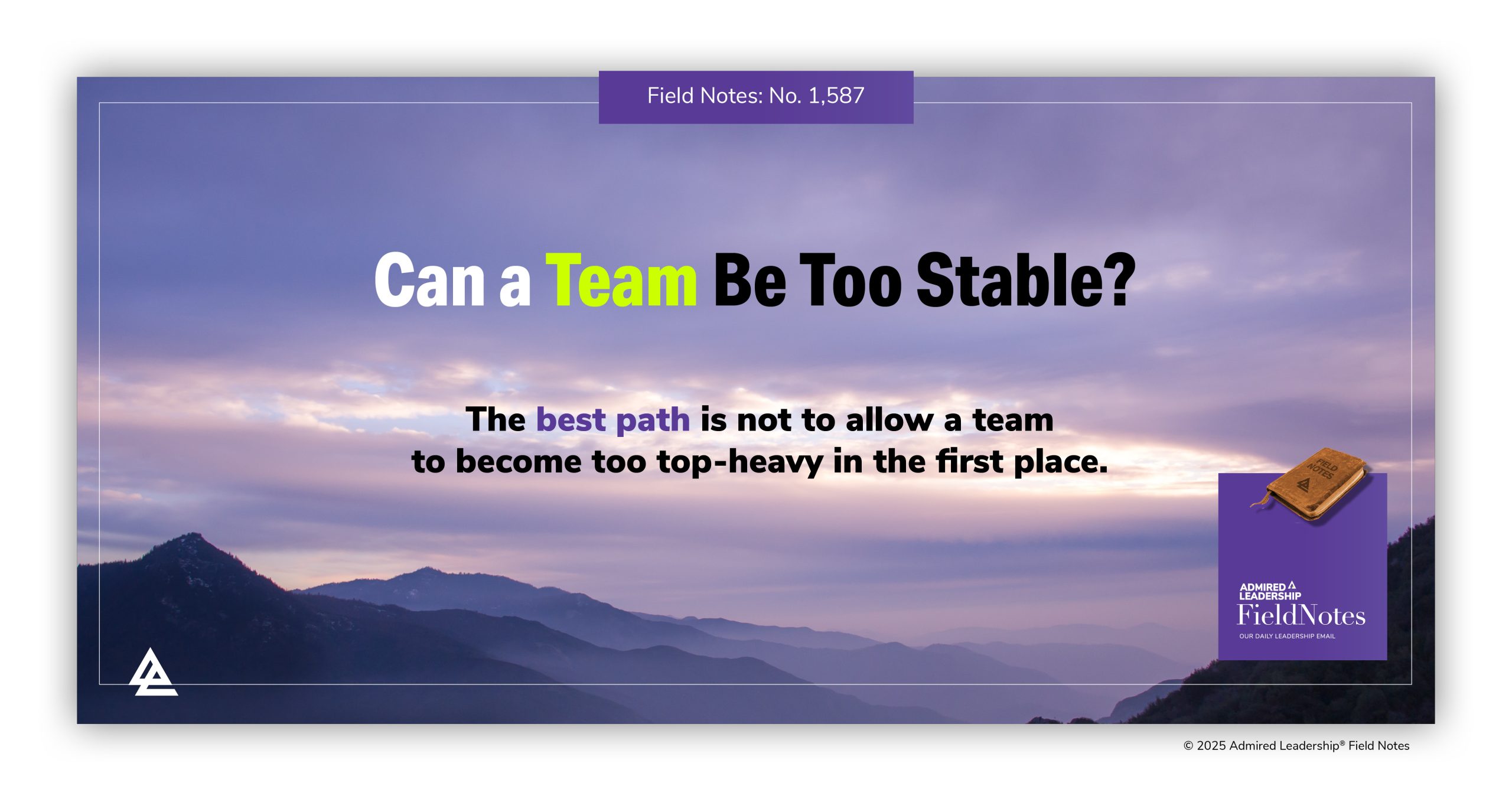 Field Notes: No. 1,587

Can a Team Be Too Stable?

The best path is not to allow a team to become too top-heavy in the first place.

FIELD NOTES

ADMIRED LEADERSHIP
FieldNotes
OUR DAILY LEADERSHIP EMAIL

© 2025 Admired Leadership® Field Notes